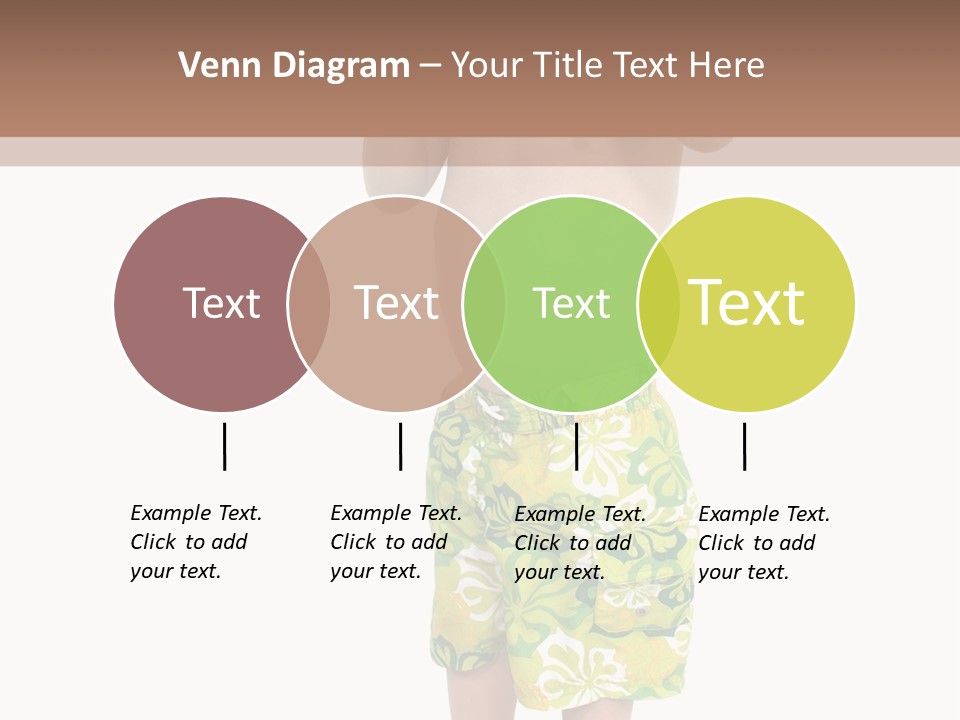 Venn Diagram – Your Title Text Here

Text

Text

Text

Text

Example Text. Click to add your text.

Example Text. Click to add your text.

Example Text. Click to add your text.

Example Text. Click to add your text.